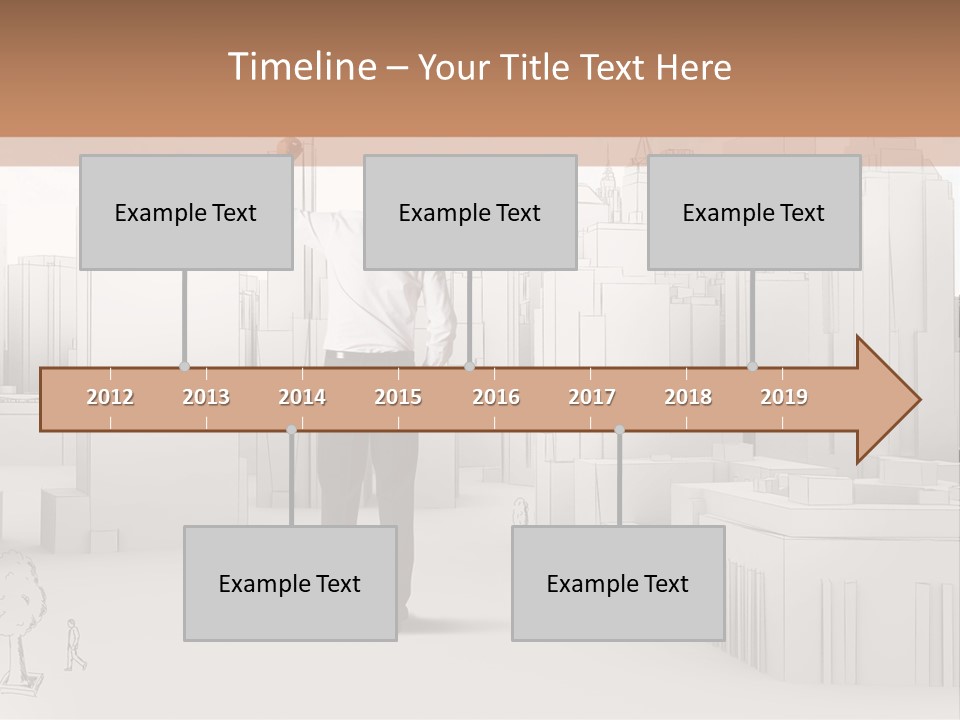 Timeline – Your Title Text Here

Example Text

Example Text

Example Text

2012 2013 2014 2015 2016 2017 2018 2019

Example Text

Example Text